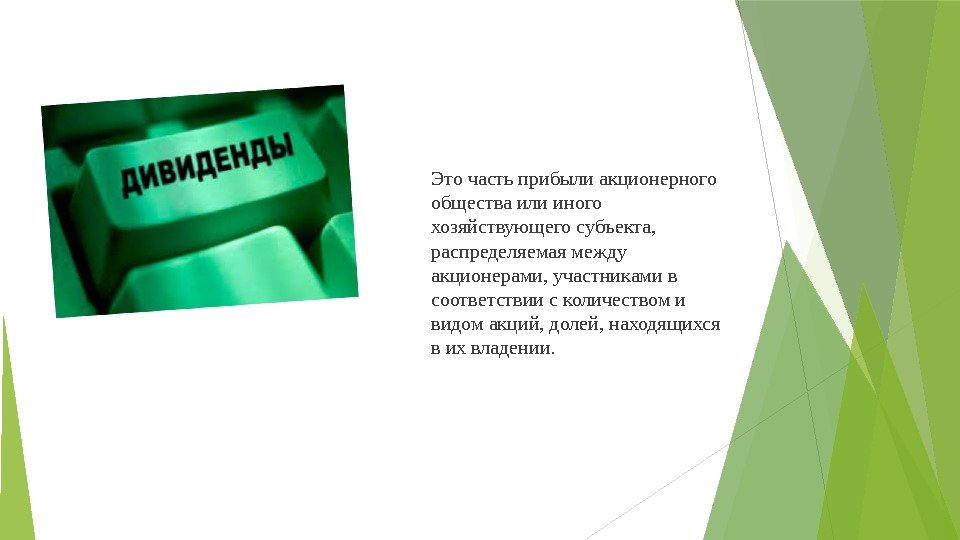 ДИВИДЕНДЫ

Это часть прибыли акционерного общества или иного хозяйствующего субъекта, распределяемая между акционерами, участниками в соответствии с количеством и видом акций, долей, находящихся в их владении.